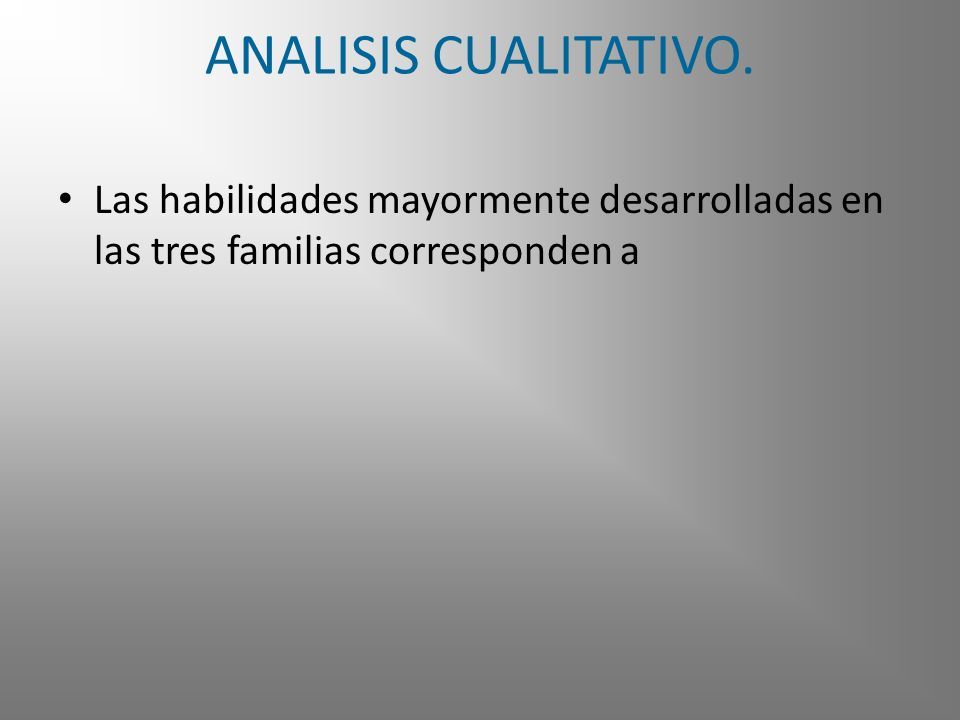 ANALISIS CUALITATIVO.

• Las habilidades mayormente desarrolladas en las tres familias corresponden a